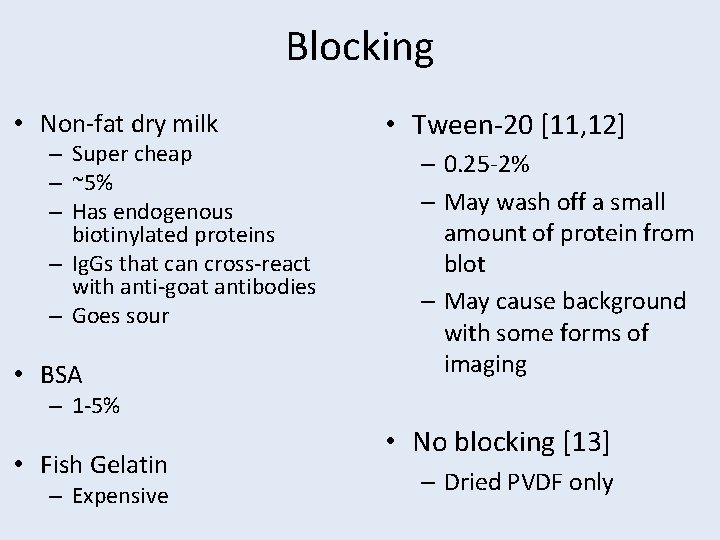 Blocking

• Non-fat dry milk
– Super cheap
– ~5%
– Has endogenous biotinylated proteins
– IgGs that can cross-react with anti-goat antibodies
– Goes sour

• BSA
– 1-5%

• Fish Gelatin
– Expensive

• Tween-20 [11,12]
– 0.25-2%
– May wash off a small amount of protein from blot
– May cause background with some forms of imaging

• No blocking [13]
– Dried PVDF only